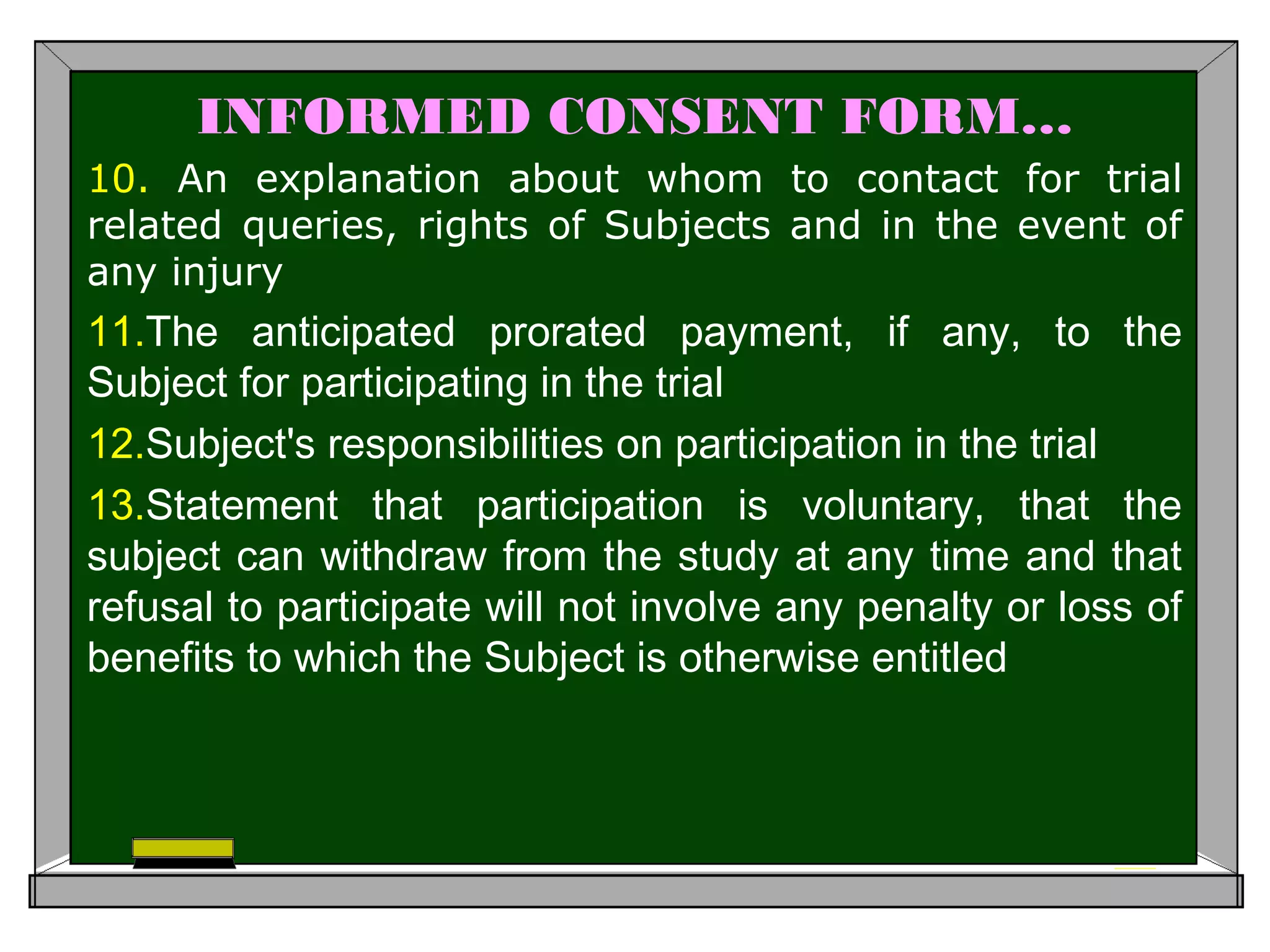 INFORMED CONSENT FORM…

10. An explanation about whom to contact for trial related queries, rights of Subjects and in the event of any injury

11.The anticipated prorated payment, if any, to the Subject for participating in the trial

12.Subject's responsibilities on participation in the trial

13.Statement that participation is voluntary, that the subject can withdraw from the study at any time and that refusal to participate will not involve any penalty or loss of benefits to which the Subject is otherwise entitled